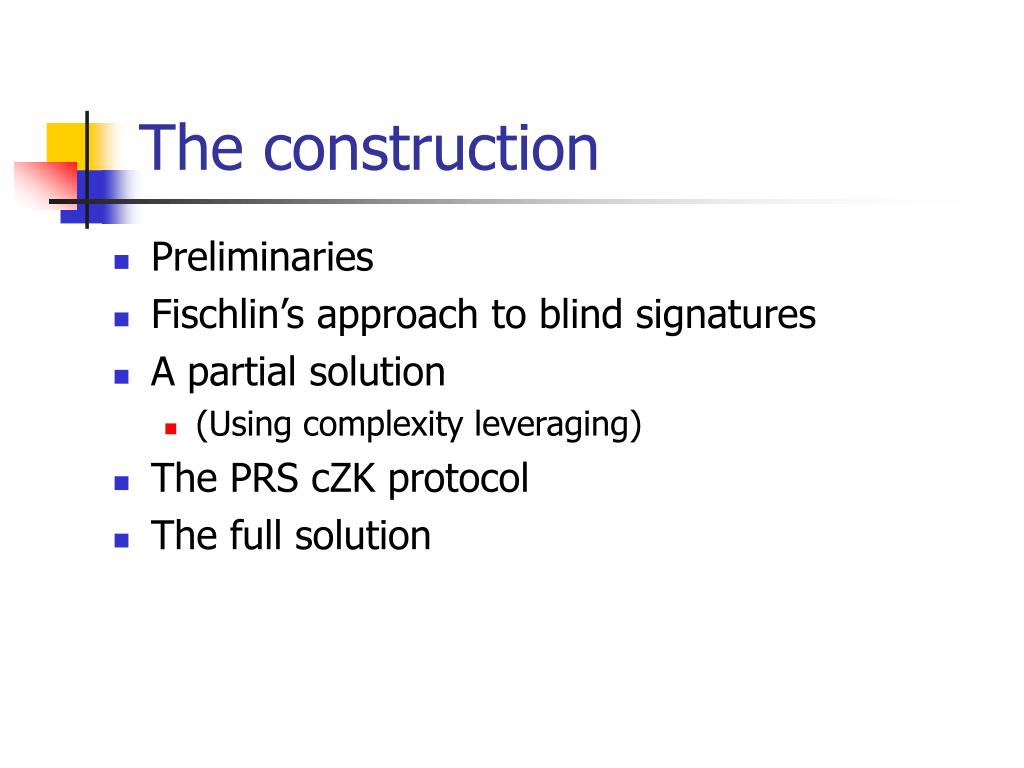 The construction

- Preliminaries
- Fischlin’s approach to blind signatures
- A partial solution
  - (Using complexity leveraging)
- The PRS cZK protocol
- The full solution